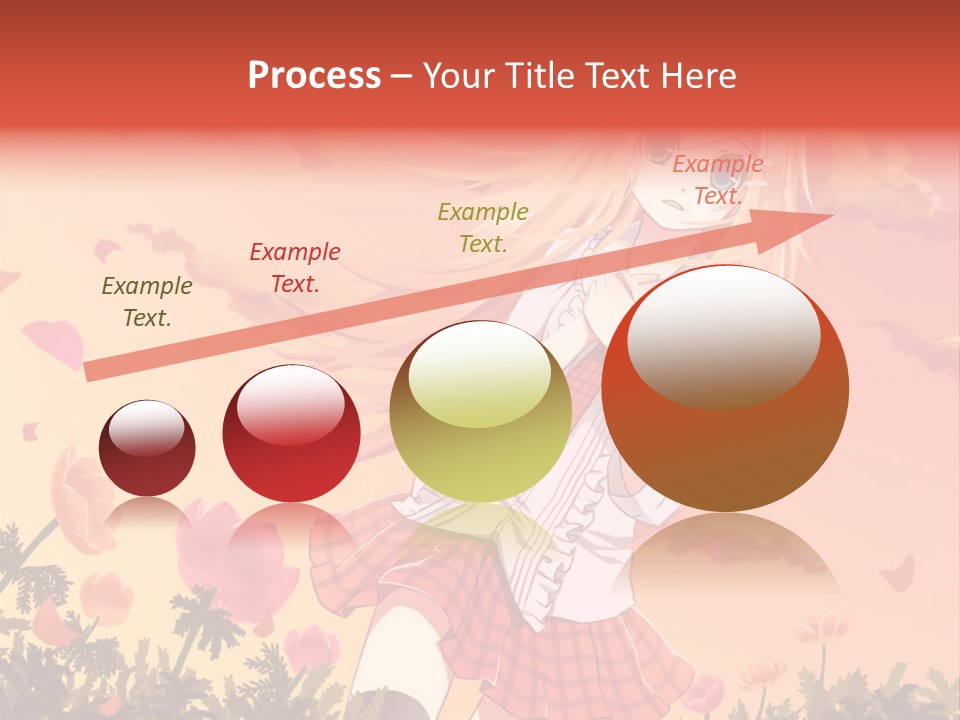 Process – Your Title Text Here

Example Text.

Example Text.

Example Text.

Example Text.